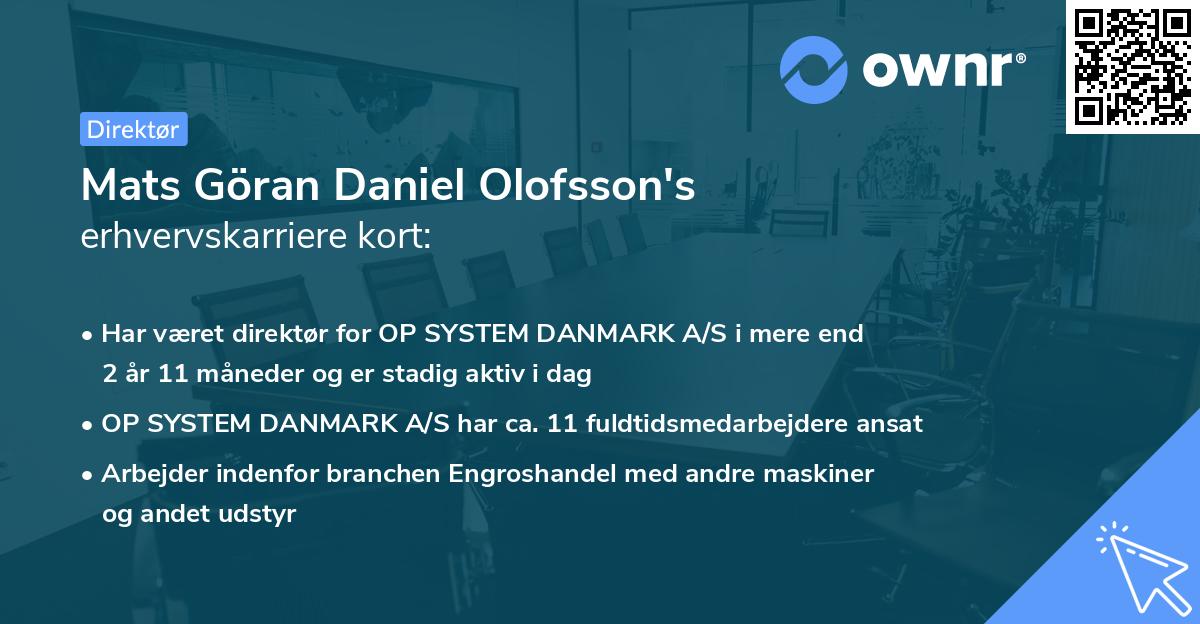 ownr®

Direktør

Mats Göran Daniel Olofsson's
erhvervskarriere kort:

• Har været direktør for OP SYSTEM DANMARK A/S i mere end 2 år 11 måneder og er stadig aktiv i dag
• OP SYSTEM DANMARK A/S har ca. 11 fuldtidsmedarbejdere ansat
• Arbejder indenfor branchen Engroshandel med andre maskiner og andet udstyr